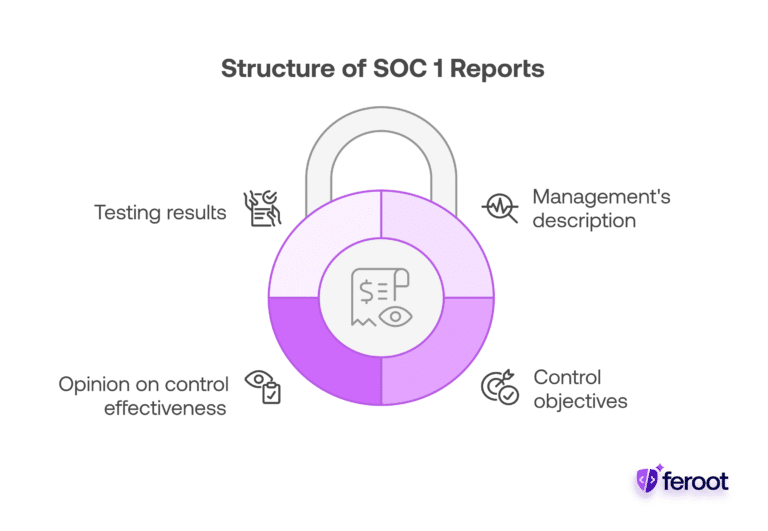 Structure of SOC 1 Reports

Testing results

Management's description

Opinion on control effectiveness

Control objectives

feroot